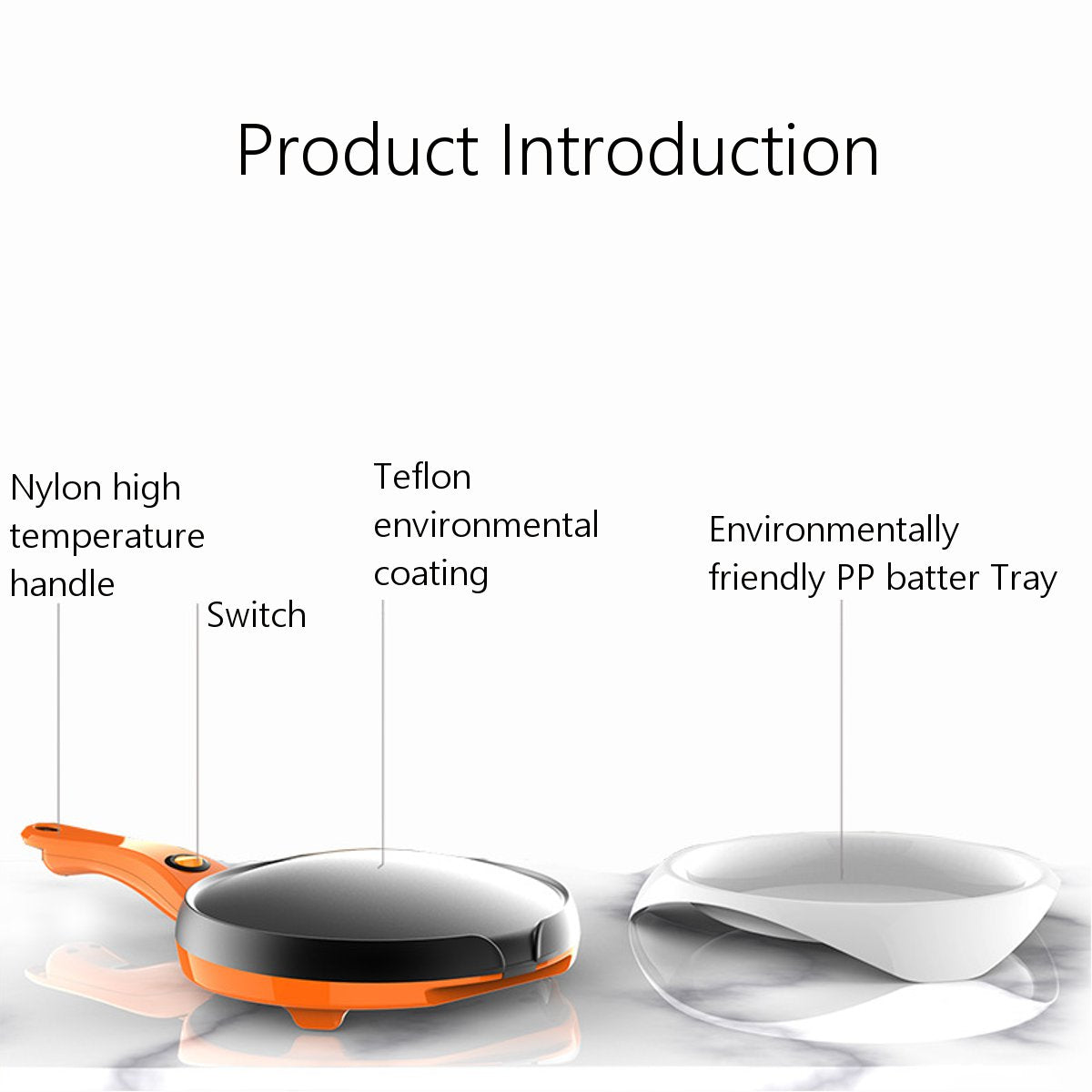 Product Introduction

Nylon high temperature handle

Switch

Teflon environmental coating

Environmentally friendly PP batter Tray